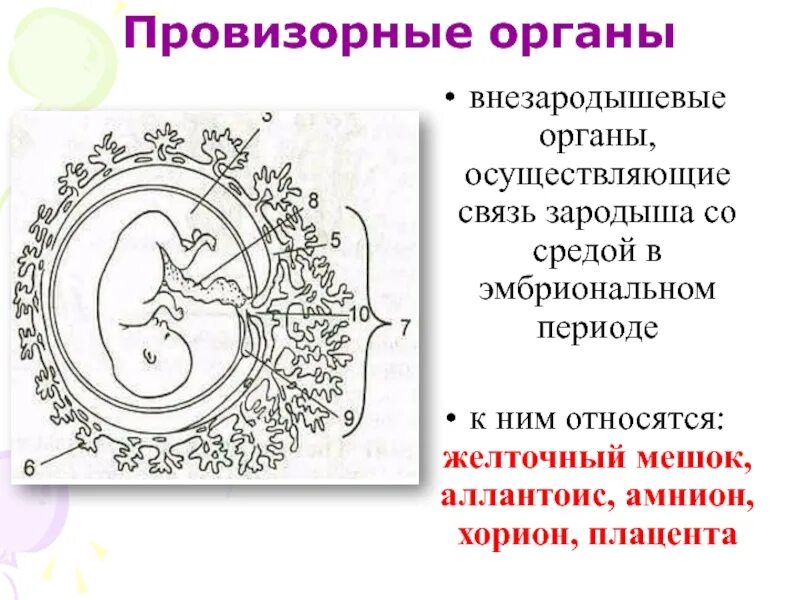 Провизорные органы

3
8
5
10
7
9
6

• внезародышевые органы, осуществляющие связь зародыша со средой в эмбриональном периоде

• к ним относятся: желточный мешок, аллантоис, амнион, хорион, плацента